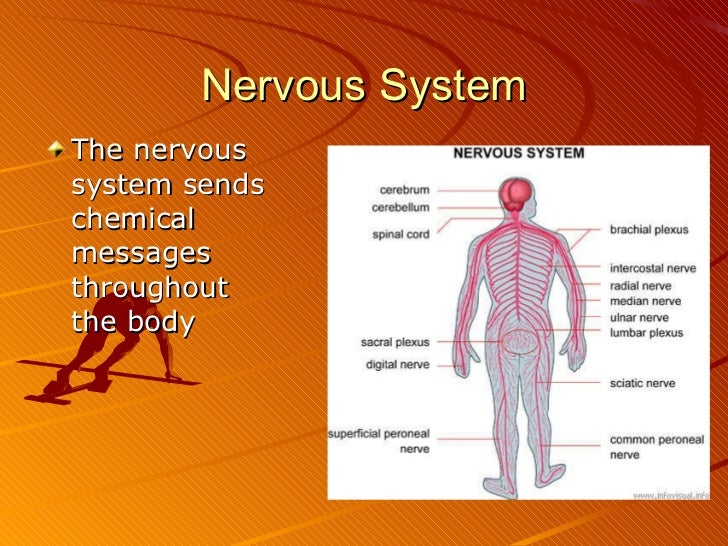 Nervous System

The nervous system sends chemical messages throughout the body

NERVOUS SYSTEM

cerebrum
cerebellum
spinal cord
sacral plexus
digital nerve
superficial peroneal nerve

brachial plexus
intercostal nerve
radial nerve
median nerve
ulnar nerve
lumbar plexus
sciatic nerve
common peroneal nerve

www.infovisual.info